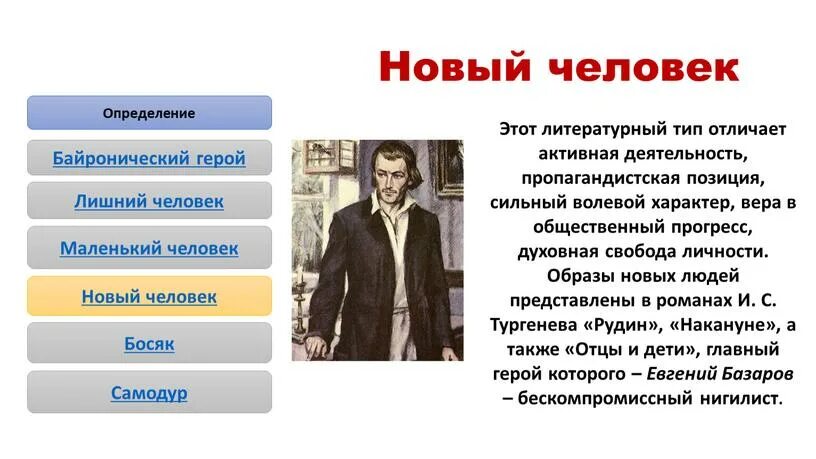 Новый человек

Определение

Байронический герой

Лишний человек

Маленький человек

Новый человек

Босяк

Самодур

Этот литературный тип отличает активная деятельность, пропагандистская позиция, сильный волевой характер, вера в общественный прогресс, духовная свобода личности. Образы новых людей представлены в романах И. С. Тургенева «Рудин», «Накануне», а также «Отцы и дети», главный герой которого – Евгений Базаров – бескомпромиссный нигилист.